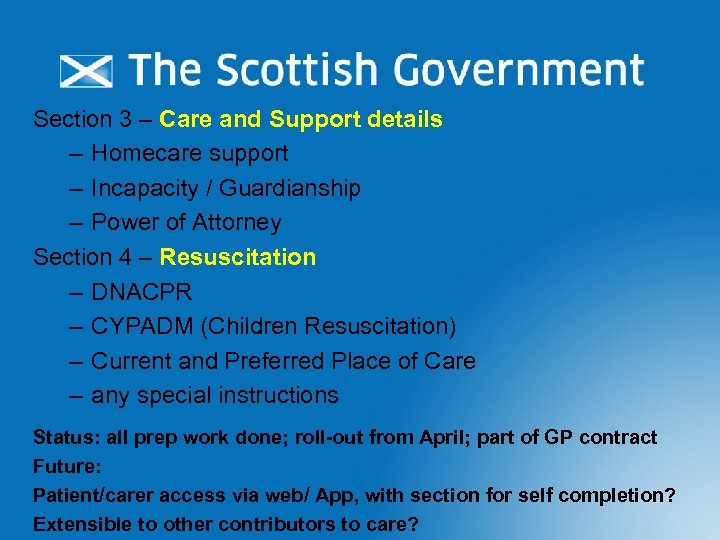 The Scottish Government

Section 3 – Care and Support details
– Homecare support
– Incapacity / Guardianship
– Power of Attorney
Section 4 – Resuscitation
– DNACPR
– CYPADM (Children Resuscitation)
– Current and Preferred Place of Care
– any special instructions

Status: all prep work done; roll-out from April; part of GP contract
Future:
Patient/carer access via web/ App, with section for self completion?
Extensible to other contributors to care?